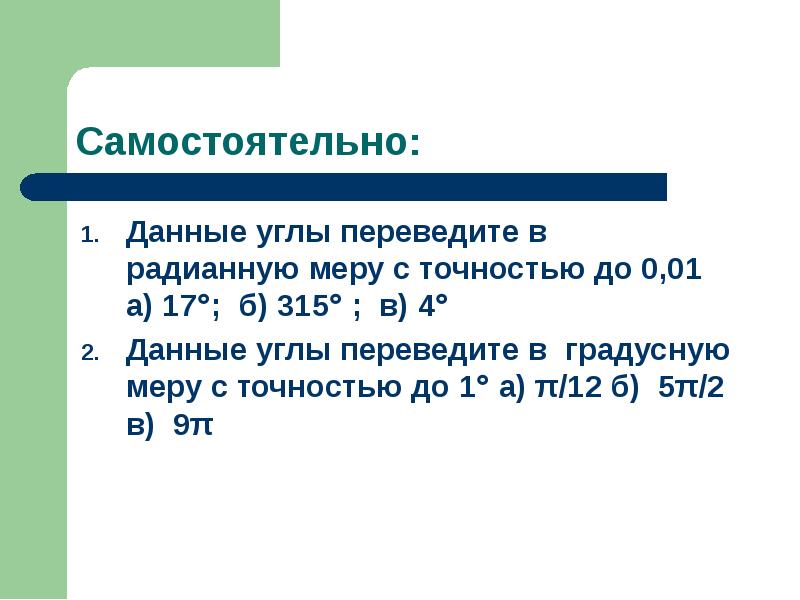 Самостоятельно:

1. Данные углы переведите в радианную меру с точностью до 0,01
а) $17°$; б) $315°$ ; в) $4°$

2. Данные углы переведите в градусную меру с точностью до $1°$ а) $\pi/12$ б) $5\pi/2$ в) $9\pi$